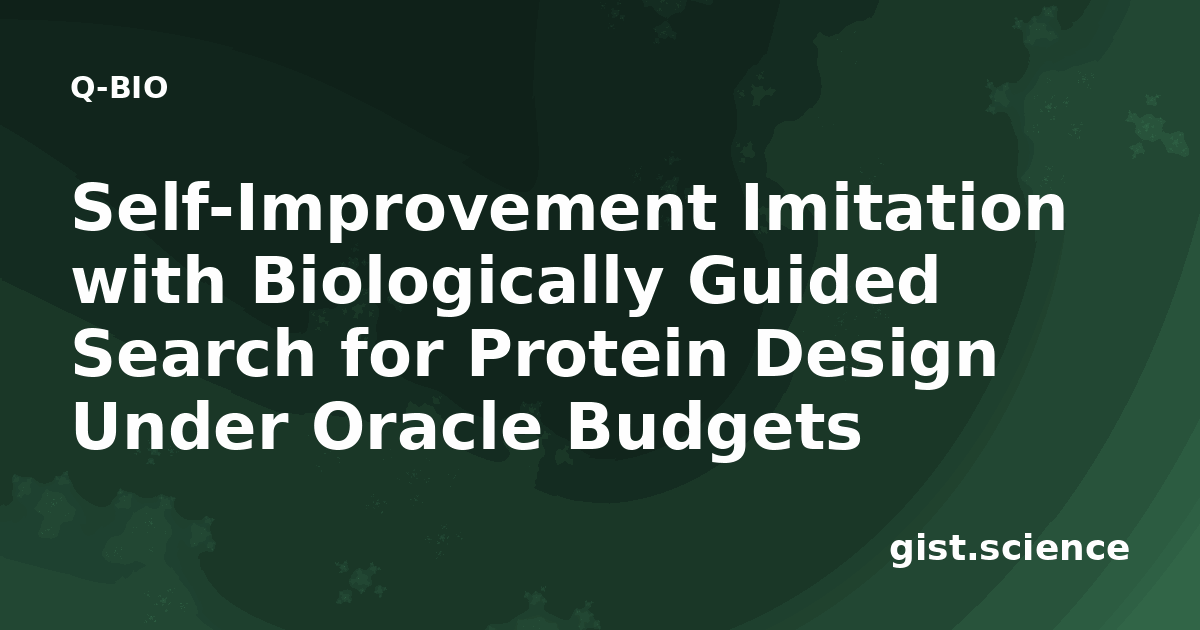 Q-BIO

Self-Improvement Imitation with Biologically Guided Search for Protein Design Under Oracle Budgets

gist.science